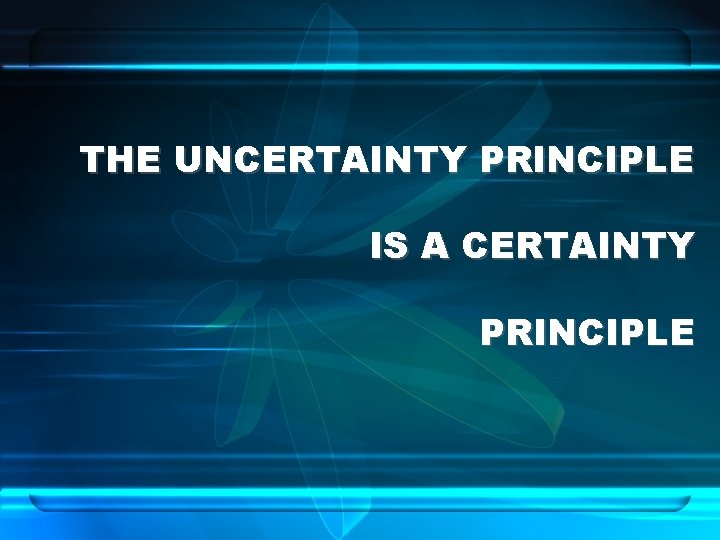 THE UNCERTAINTY PRINCIPLE

IS A CERTAINTY

PRINCIPLE